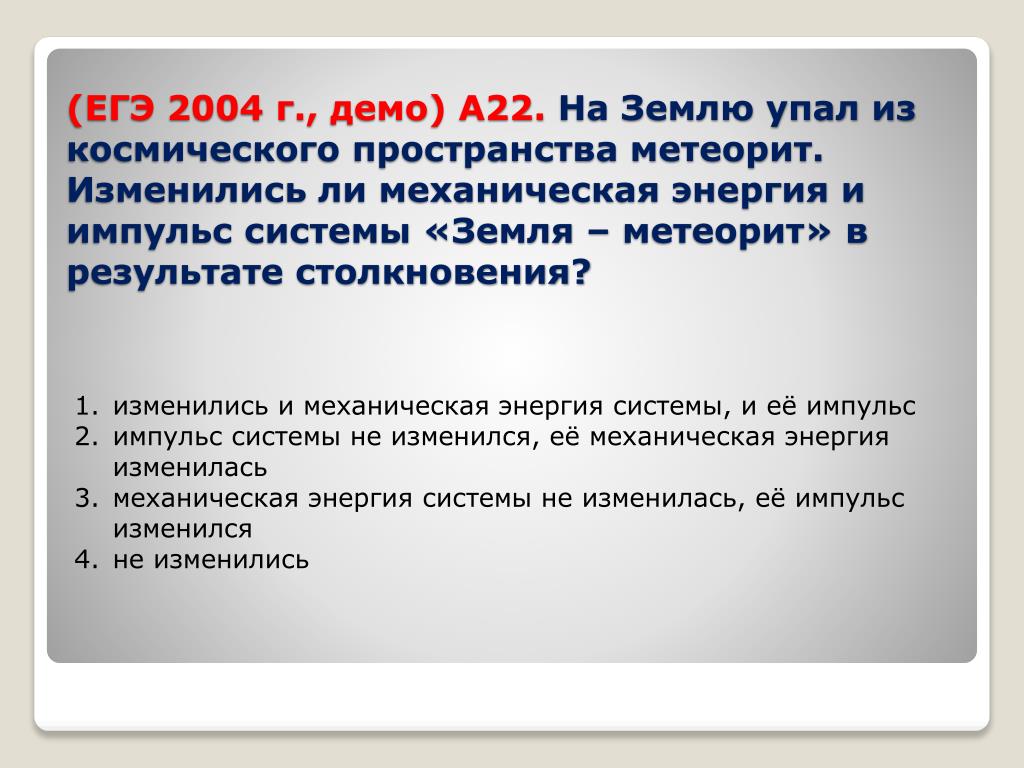 (ЕГЭ 2004 г., демо) А22. На Землю упал из космического пространства метеорит. Изменились ли механическая энергия и импульс системы «Земля – метеорит» в результате столкновения?

1. изменились и механическая энергия системы, и её импульс
2. импульс системы не изменился, её механическая энергия изменилась
3. механическая энергия системы не изменилась, её импульс изменился
4. не изменились